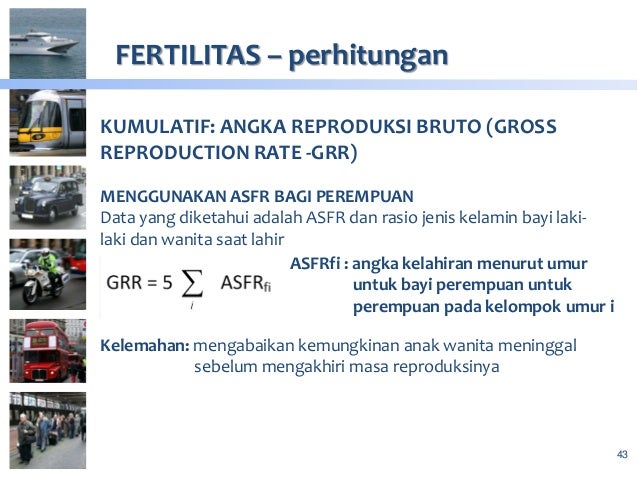 FERTILITAS – perhitungan

KUMULATIF: ANGKA REPRODUKSI BRUTO (GROSS REPRODUCTION RATE -GRR)

MENGGUNAKAN ASFR BAGI PEREMPUAN
Data yang diketahui adalah ASFR dan rasio jenis kelamin bayi laki-laki dan wanita saat lahir

$GRR = 5 \sum_{i} ASFR_{fi}$

ASFRfi : angka kelahiran menurut umur untuk bayi perempuan untuk perempuan pada kelompok umur i

Kelemahan: mengabaikan kemungkinan anak wanita meninggal sebelum mengakhiri masa reproduksinya

43